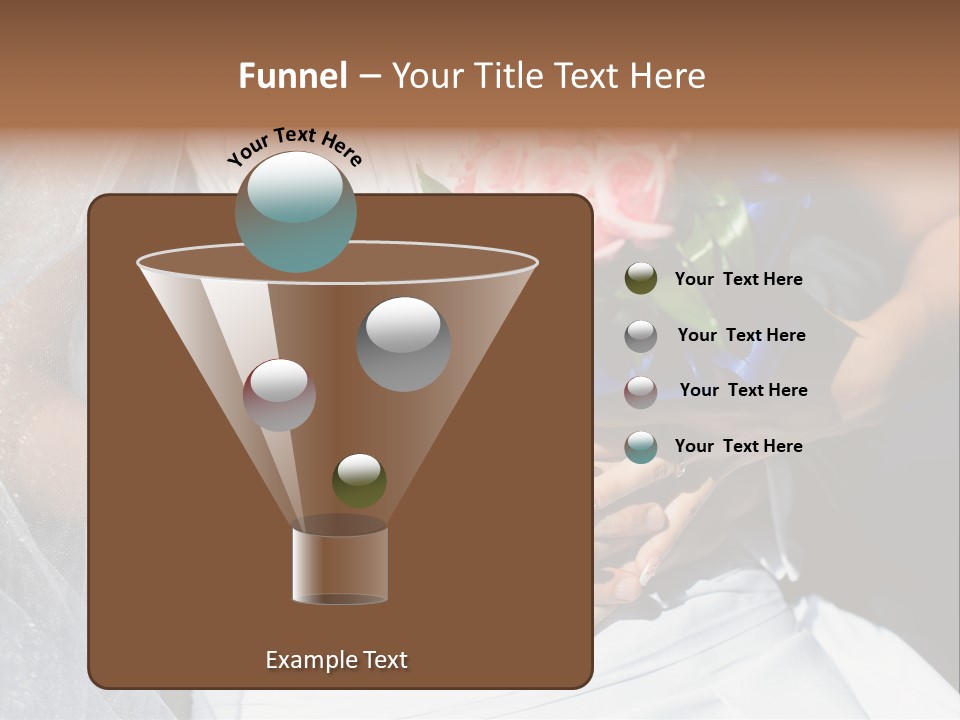 Funnel – Your Title Text Here

Your Text Here

Your Text Here

Your Text Here

Your Text Here

Your Text Here

Example Text